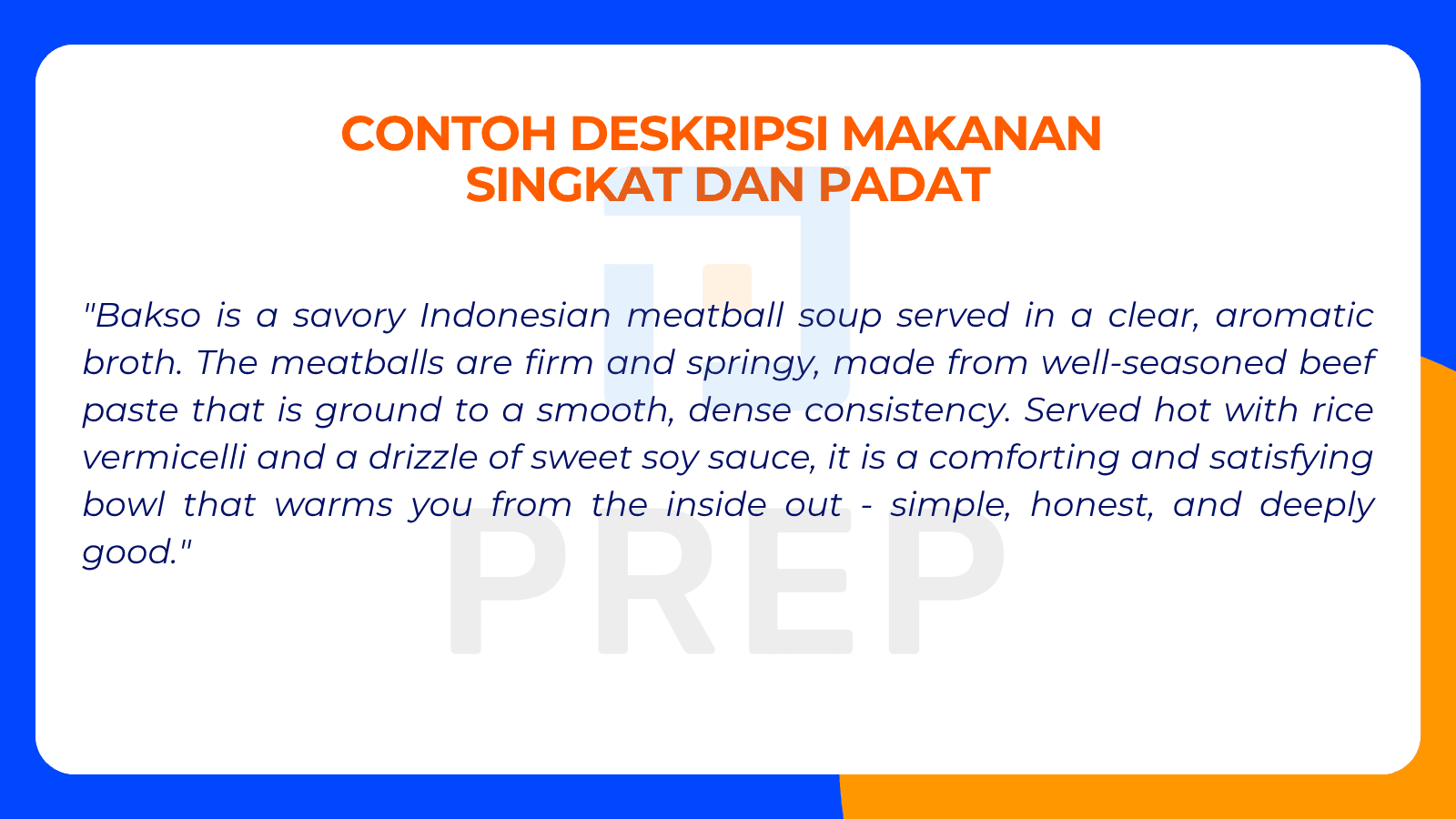 CONTOH DESKRIPSI MAKANAN SINGKAT DAN PADAT

"Bakso is a savory Indonesian meatball soup served in a clear, aromatic broth. The meatballs are firm and springy, made from well-seasoned beef paste that is ground to a smooth, dense consistency. Served hot with rice vermicelli and a drizzle of sweet soy sauce, it is a comforting and satisfying bowl that warms you from the inside out - simple, honest, and deeply good."

PREP